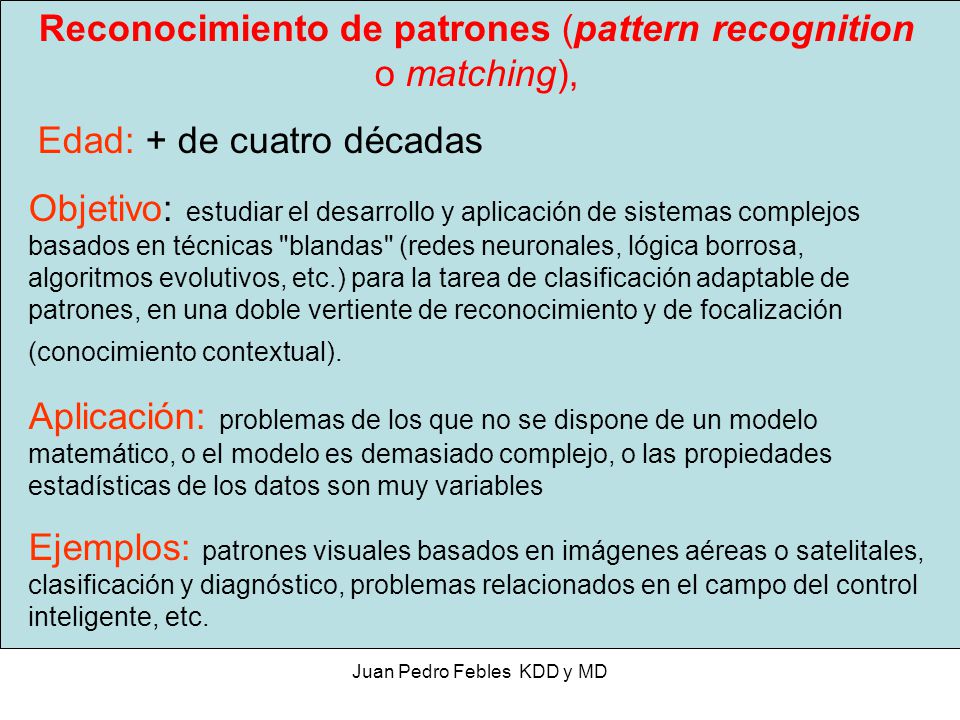 Reconocimiento de patrones (pattern recognition o matching),

Edad: + de cuatro décadas

Objetivo: estudiar el desarrollo y aplicación de sistemas complejos basados en técnicas "blandas" (redes neuronales, lógica borrosa, algoritmos evolutivos, etc.) para la tarea de clasificación adaptable de patrones, en una doble vertiente de reconocimiento y de focalización (conocimiento contextual).

Aplicación: problemas de los que no se dispone de un modelo matemático, o el modelo es demasiado complejo, o las propiedades estadísticas de los datos son muy variables

Ejemplos: patrones visuales basados en imágenes aéreas o satelitales, clasificación y diagnóstico, problemas relacionados en el campo del control inteligente, etc.

Juan Pedro Febles KDD y MD